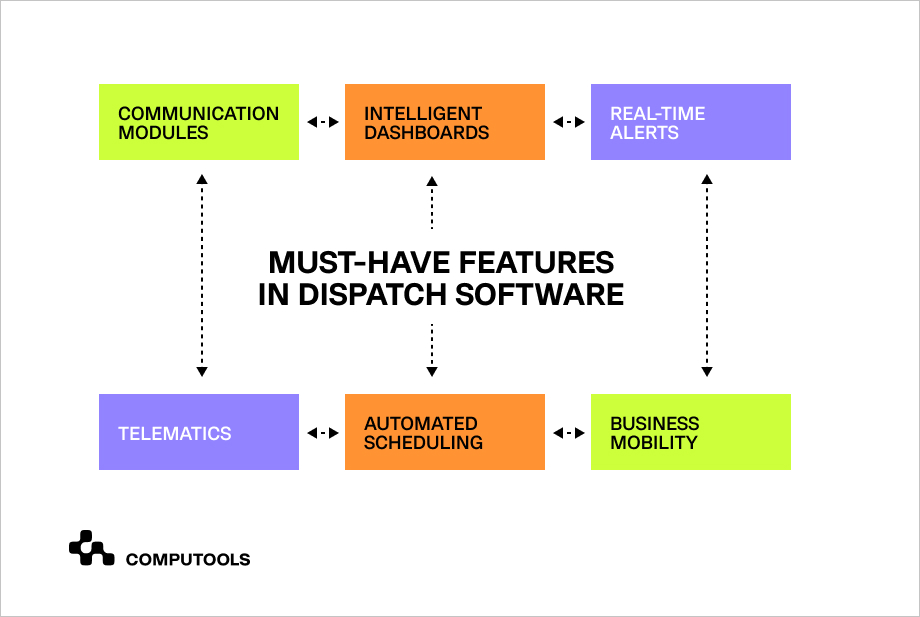 COMMUNICATION MODULES

INTELLIGENT DASHBOARDS

REAL-TIME ALERTS

MUST-HAVE FEATURES IN DISPATCH SOFTWARE

TELEMATICS

AUTOMATED SCHEDULING

BUSINESS MOBILITY

COMPUTOOLS